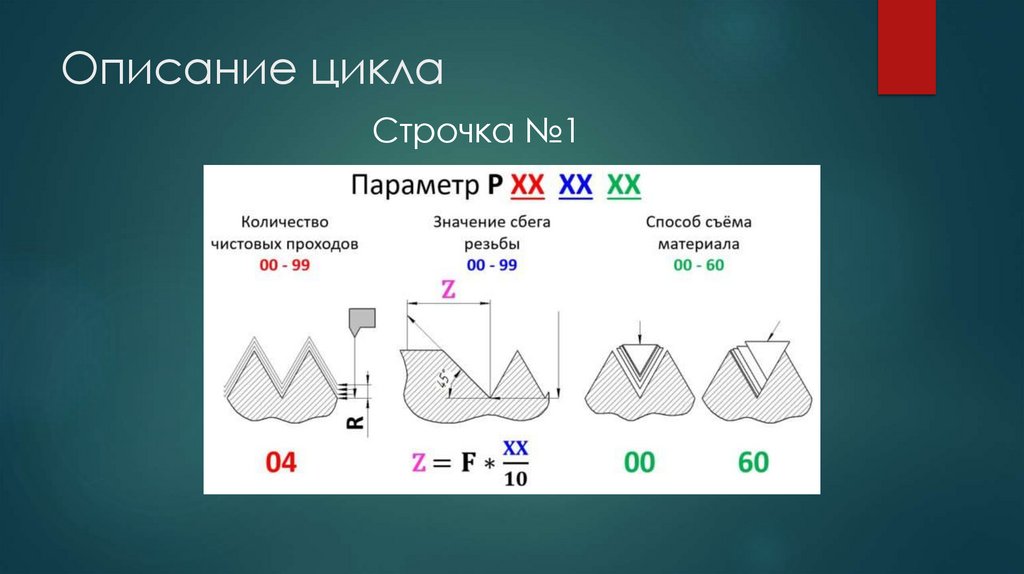 Описание цикла

Строчка №1

Параметр P XX XX XX

Количество чистовых проходов
00 - 99

Значение сбега резьбы
00 - 99

Способ съёма материала
00 - 60

Z

45°

R

04

$Z = F * \frac{XX}{10}$

00

60